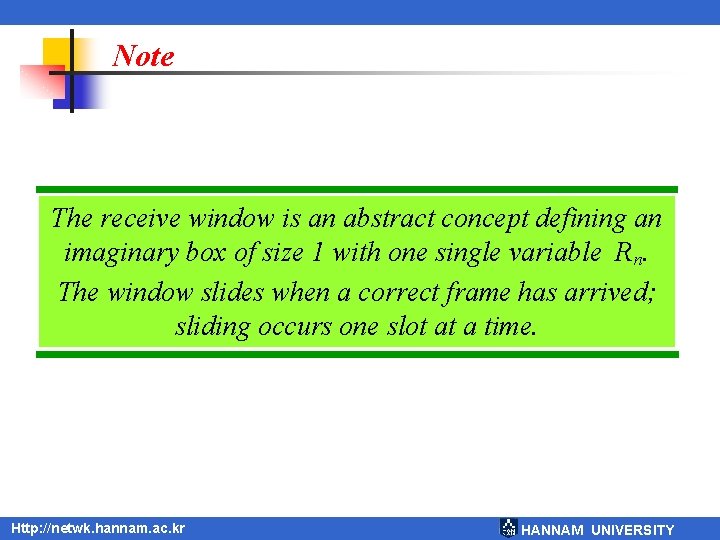 Note

The receive window is an abstract concept defining an imaginary box of size 1 with one single variable $R_n$.

The window slides when a correct frame has arrived; sliding occurs one slot at a time.

Http://netwk.hannam.ac.kr

HANNAM UNIVERSITY